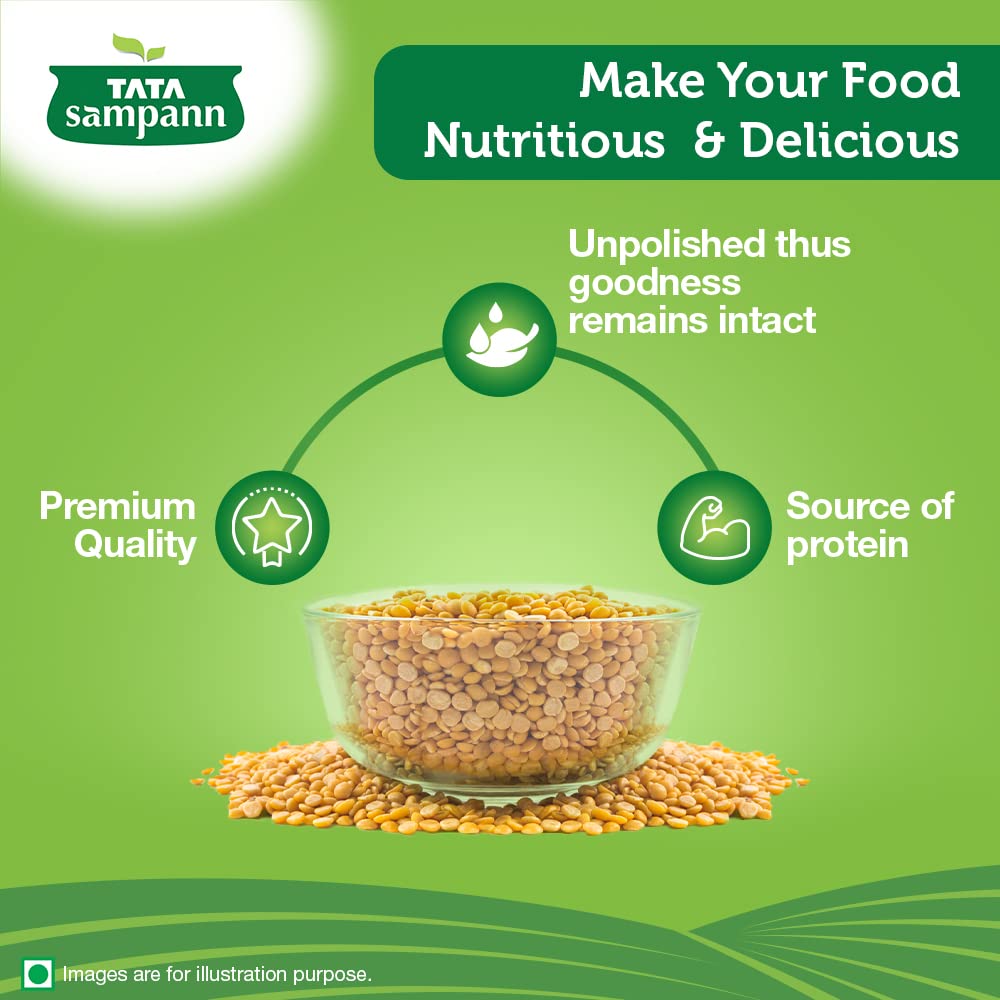 TATA
sampann

Make Your Food Nutritious & Delicious

Unpolished thus goodness remains intact

Premium Quality

Source of protein

Images are for illustration purpose.